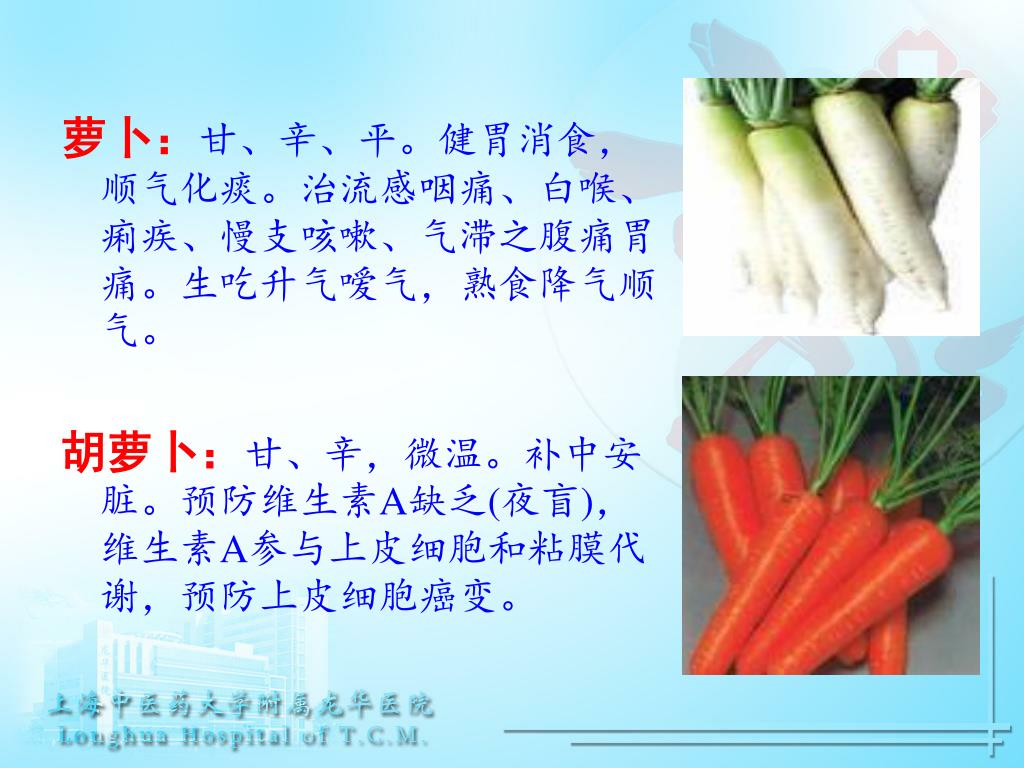 萝卜：甘、辛、平。健胃消食，顺气化痰。治流感咽痛、白喉、痢疾、慢支咳嗽、气滞之腹痛胃痛。生吃升气嗳气，熟食降气顺气。

胡萝卜：甘、辛，微温。补中安脏。预防维生素A缺乏(夜盲)，维生素A参与上皮细胞和粘膜代谢，预防上皮细胞癌变。

上海中医药大学附属龙华医院
Longhua Hospital of T.C.M.